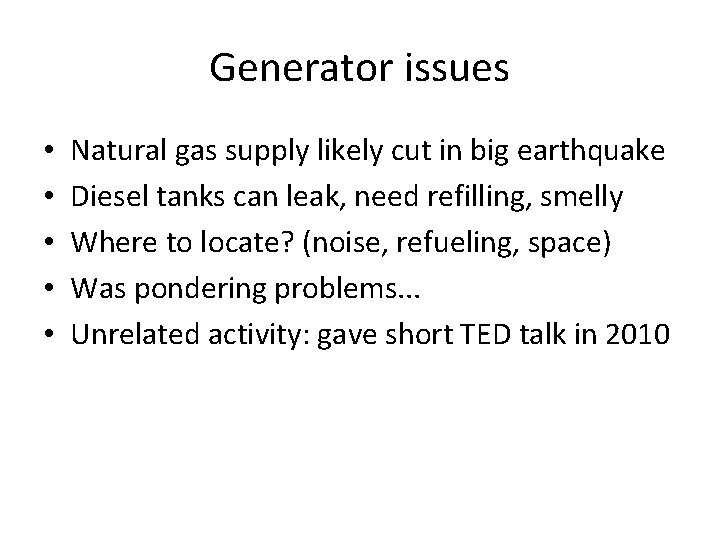 Generator issues

• Natural gas supply likely cut in big earthquake
• Diesel tanks can leak, need refilling, smelly
• Where to locate? (noise, refueling, space)
• Was pondering problems...
• Unrelated activity: gave short TED talk in 2010